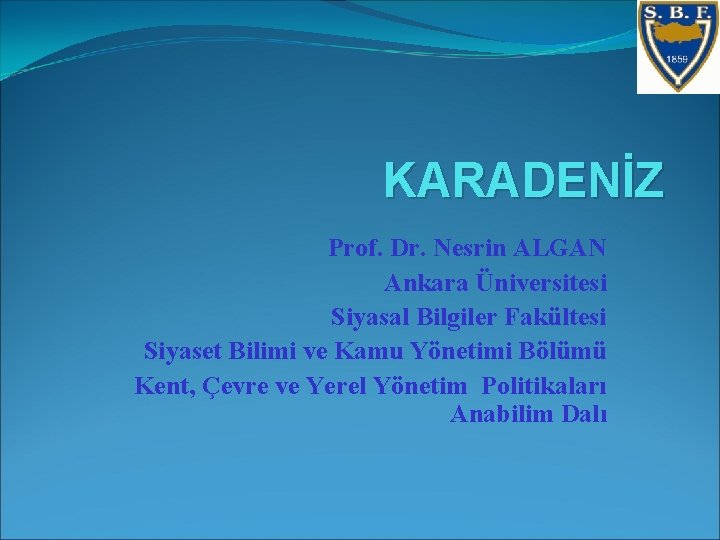 S. B. F.
1859

KARADENİZ

Prof. Dr. Nesrin ALGAN
Ankara Üniversitesi
Siyasal Bilgiler Fakültesi
Siyaset Bilimi ve Kamu Yönetimi Bölümü
Kent, Çevre ve Yerel Yönetim Politikaları Anabilim Dalı